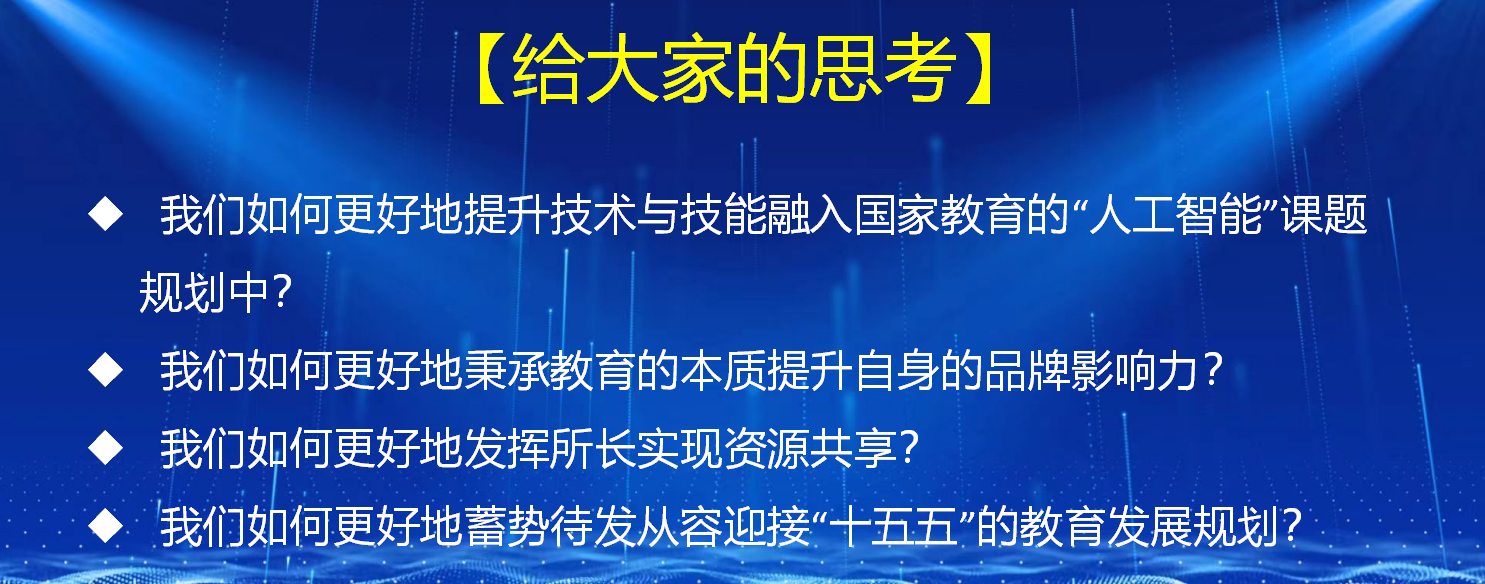 【给大家的思考】

◆ 我们如何更好地提升技术与技能融入国家教育的“人工智能”课题规划中?

◆ 我们如何更好地秉承教育的本质提升自身的品牌影响力?

◆ 我们如何更好地发挥所长实现资源共享?

◆ 我们如何更好地蓄势待发从容迎接“十五五”的教育发展规划?